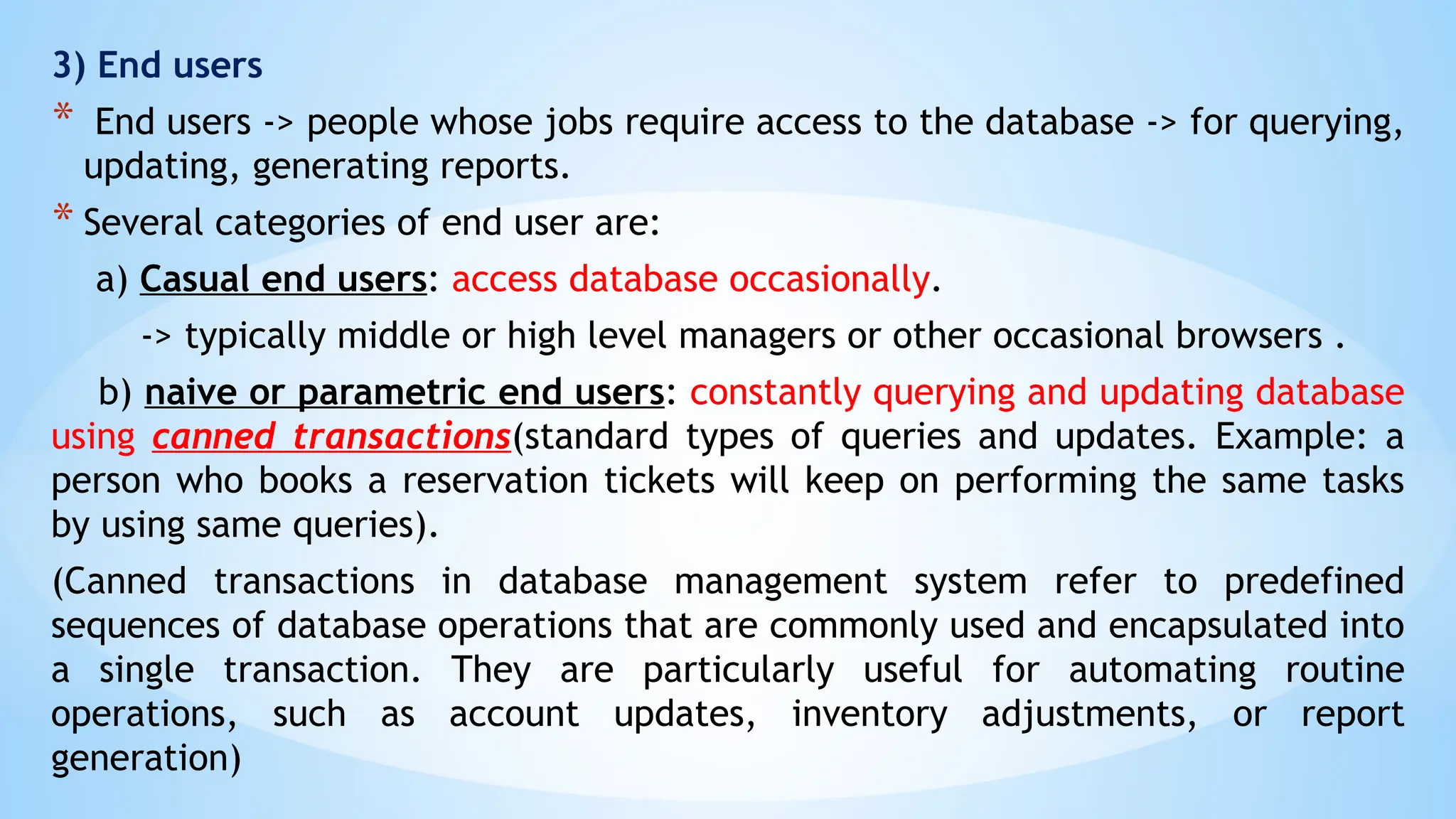 3) End users

* End users -> people whose jobs require access to the database -> for querying, updating, generating reports.

* Several categories of end user are:

a) Casual end users: access database occasionally.

-> typically middle or high level managers or other occasional browsers .

b) naive or parametric end users: constantly querying and updating database using canned transactions(standard types of queries and updates. Example: a person who books a reservation tickets will keep on performing the same tasks by using same queries).

(Canned transactions in database management system refer to predefined sequences of database operations that are commonly used and encapsulated into a single transaction. They are particularly useful for automating routine operations, such as account updates, inventory adjustments, or report generation)